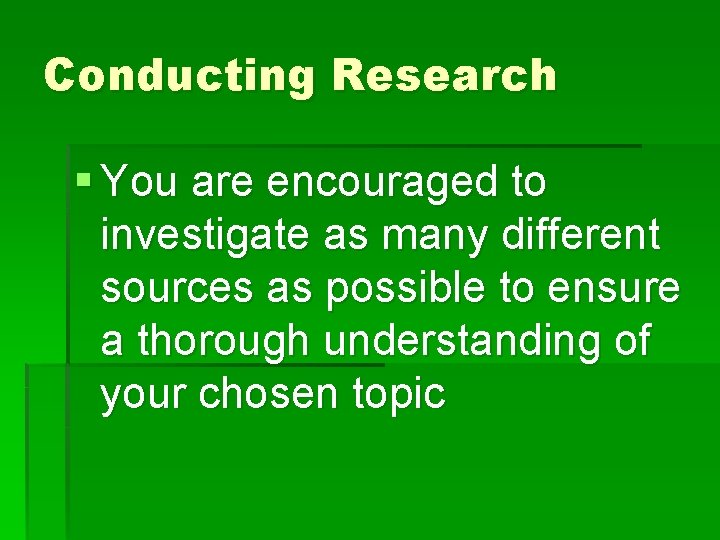 Conducting Research

▪ You are encouraged to investigate as many different sources as possible to ensure a thorough understanding of your chosen topic